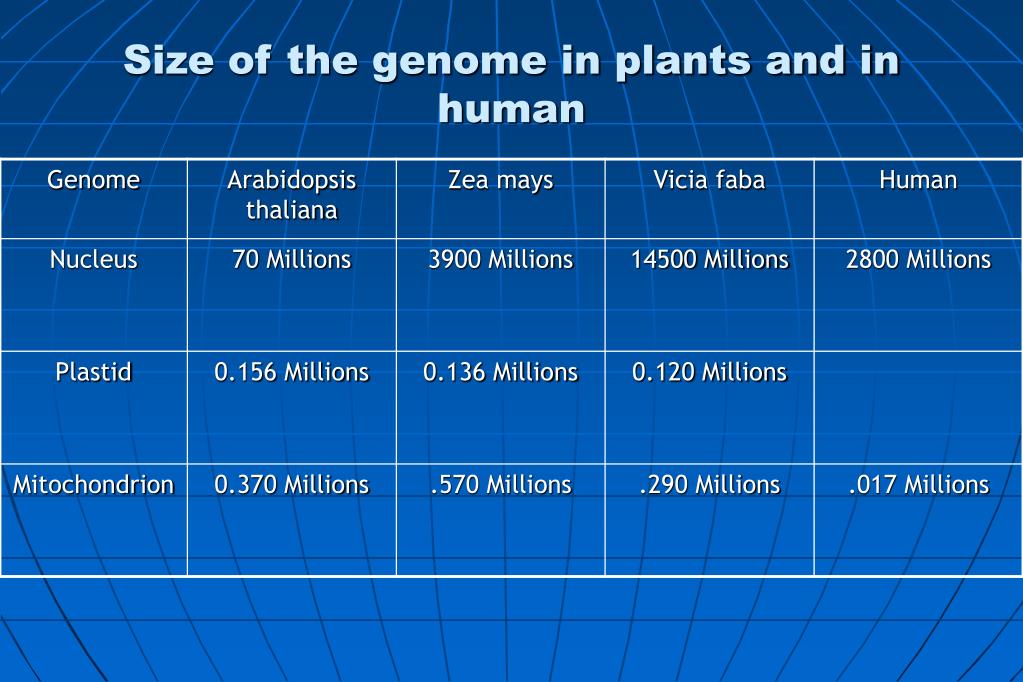 Size of the genome in plants and in human

| Genome | Arabidopsis thaliana | Zea mays | Vicia faba | Human |
|---|---|---|---|---|
| Nucleus | 70 Millions | 3900 Millions | 14500 Millions | 2800 Millions |
| Plastid | 0.156 Millions | 0.136 Millions | 0.120 Millions | |
| Mitochondrion | 0.370 Millions | .570 Millions | .290 Millions | .017 Millions |